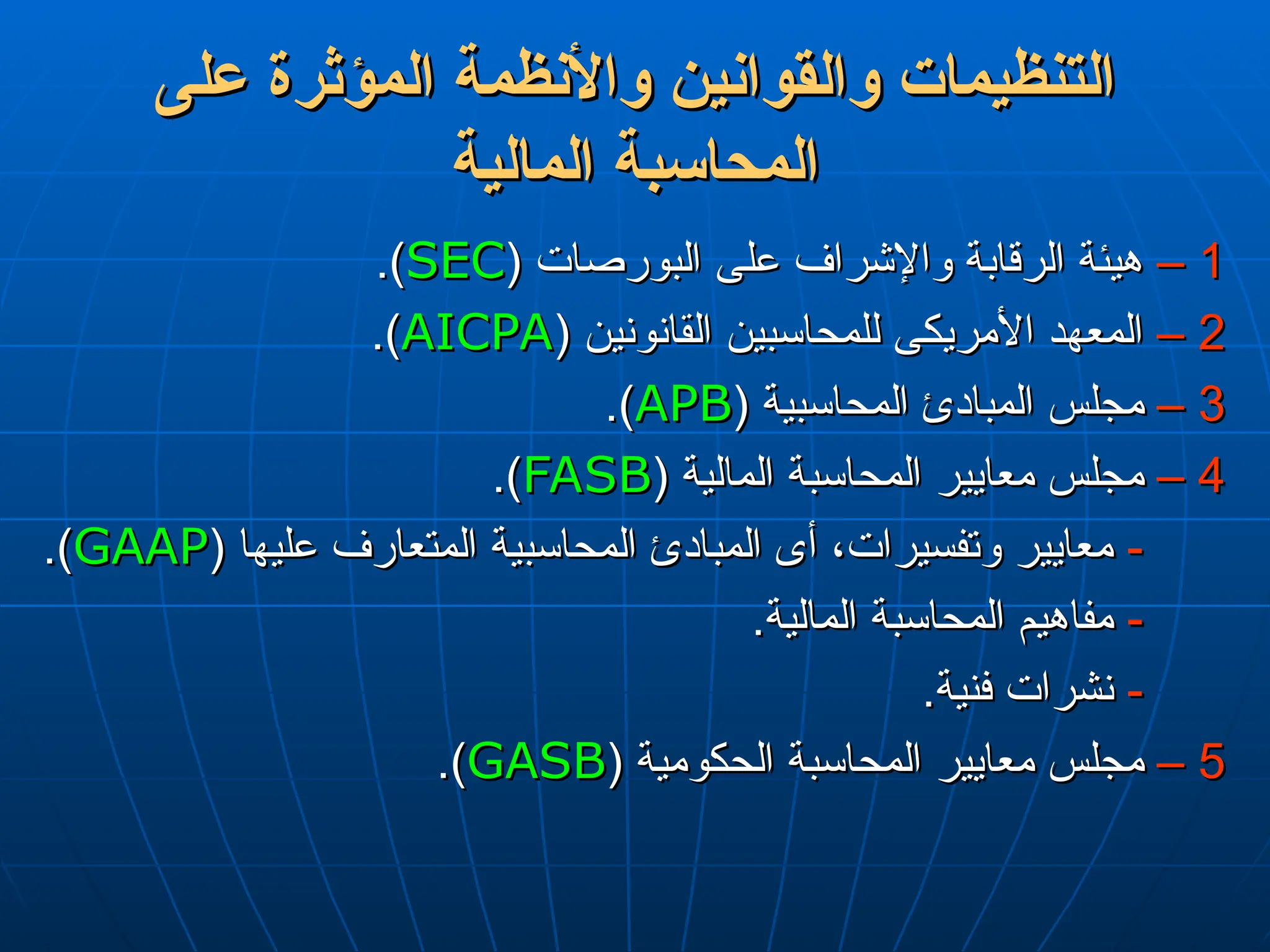 التنظيمات والقوانين والأنظمة المؤثرة على المحاسبة المالية

1 – هيئة الرقابة والإشراف على البورصات (SEC).

2 – المعهد الأمريكى للمحاسبين القانونين (AICPA).

3 – مجلس المبادئ المحاسبية (APB).

4 – مجلس معايير المحاسبة المالية (FASB).

- معايير وتفسيرات، أى المبادئ المحاسبية المتعارف عليها (GAAP).

- مفاهيم المحاسبة المالية.

- نشرات فنية.

5 – مجلس معايير المحاسبة الحكومية (GASB).